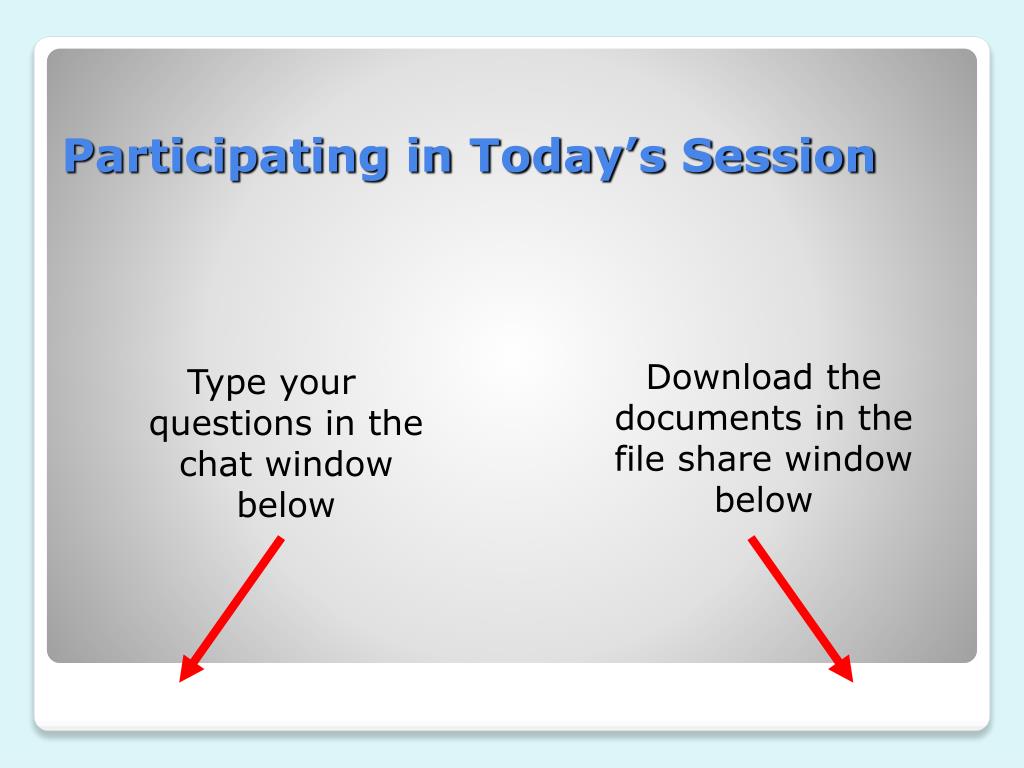 Participating in Today’s Session

Type your questions in the chat window below

Download the documents in the file share window below